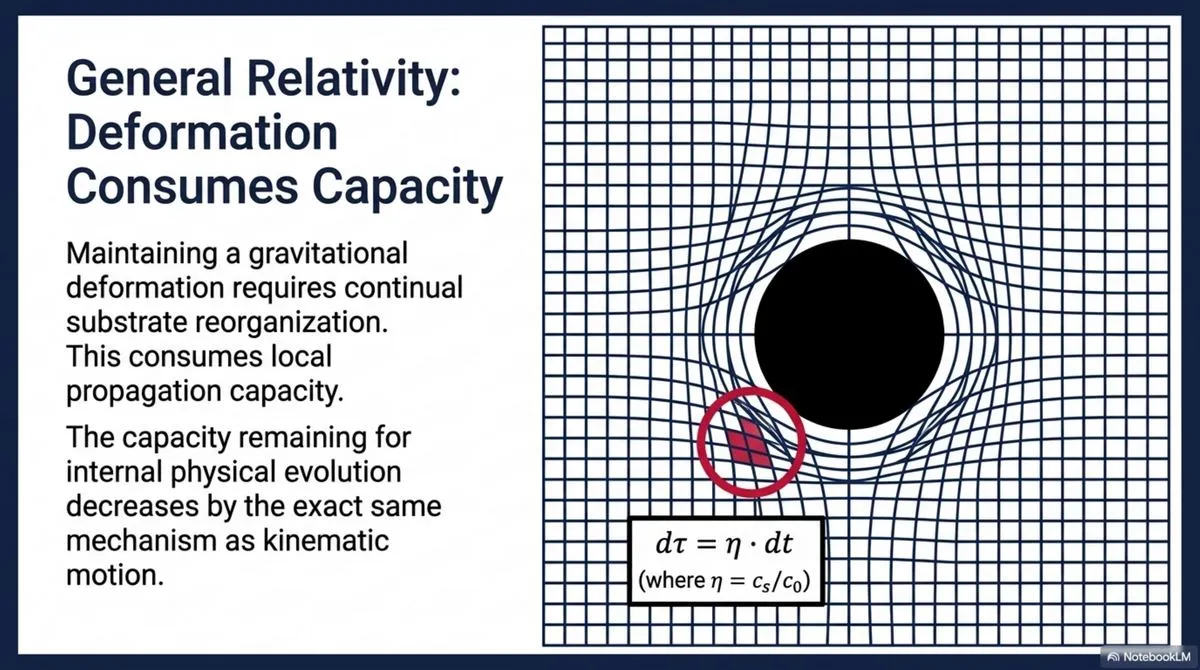 General Relativity: Deformation Consumes Capacity

Maintaining a gravitational deformation requires continual substrate reorganization. This consumes local propagation capacity.

The capacity remaining for internal physical evolution decreases by the exact same mechanism as kinematic motion.

$d\tau = \eta \cdot dt$
(where $\eta = c_s/c_0$)

NotebookLM